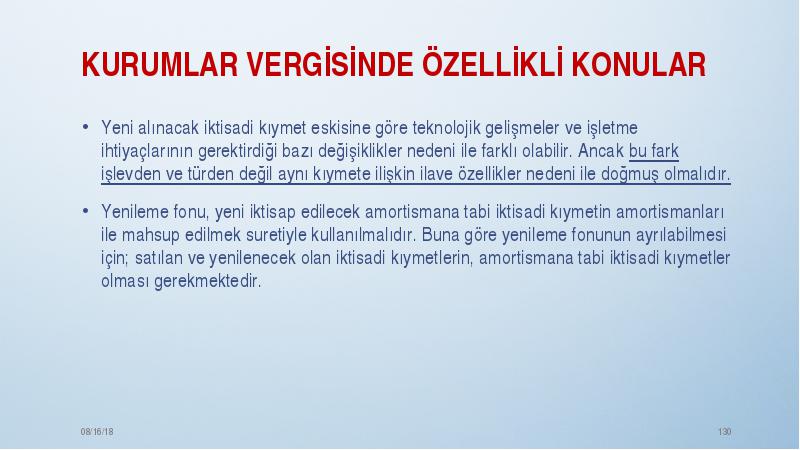 KURUMLAR VERGİSİNDE ÖZELLİKLİ KONULAR

• Yeni alınacak iktisadi kıymet eskisine göre teknolojik gelişmeler ve işletme ihtiyaçlarının gerektirdiği bazı değişiklikler nedeni ile farklı olabilir. Ancak bu fark işlevden ve türden değil aynı kıymete ilişkin ilave özellikler nedeni ile doğmuş olmalıdır.

• Yenileme fonu, yeni iktisap edilecek amortismana tabi iktisadi kıymetin amortismanları ile mahsup edilmek suretiyle kullanılmalıdır. Buna göre yenileme fonunun ayrılabilmesi için; satılan ve yenilenecek olan iktisadi kıymetlerin, amortismana tabi iktisadi kıymetler olması gerekmektedir.

08/16/18

130